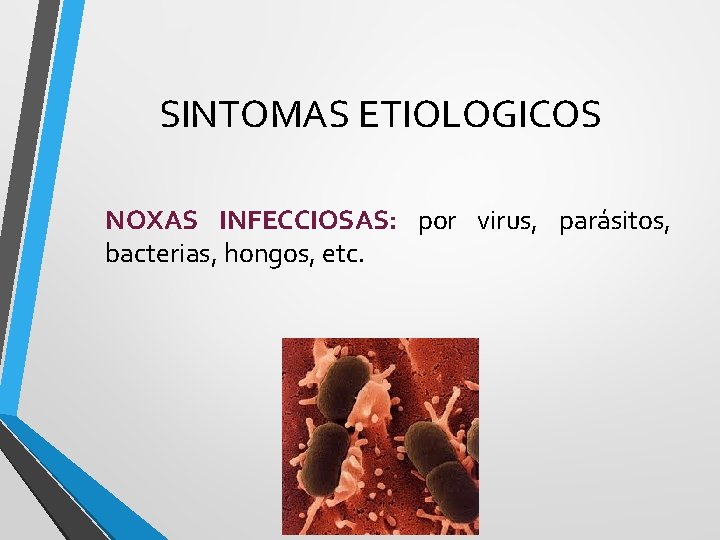 SINTOMAS ETIOLOGICOS

NOXAS INFECCIOSAS: por virus, parásitos, bacterias, hongos, etc.